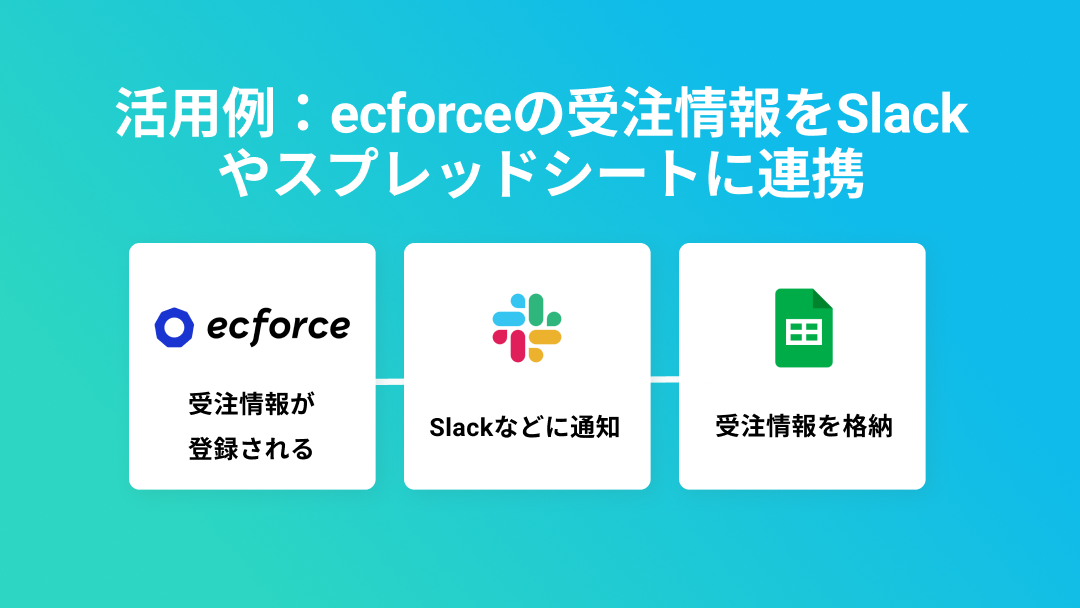 活用例：ecforceの受注情報をSlackやスプレッドシートに連携

ecforce

受注情報が登録される

Slackなどに通知

受注情報を格納